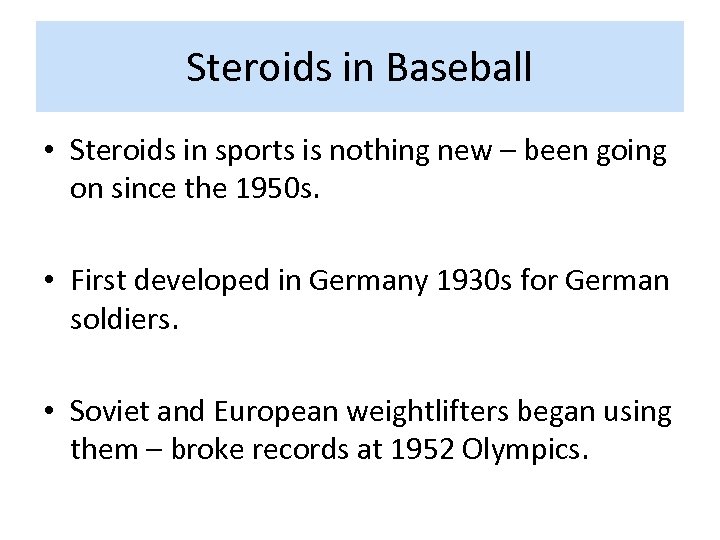 Steroids in Baseball

• Steroids in sports is nothing new – been going on since the 1950s.

• First developed in Germany 1930s for German soldiers.

• Soviet and European weightlifters began using them – broke records at 1952 Olympics.